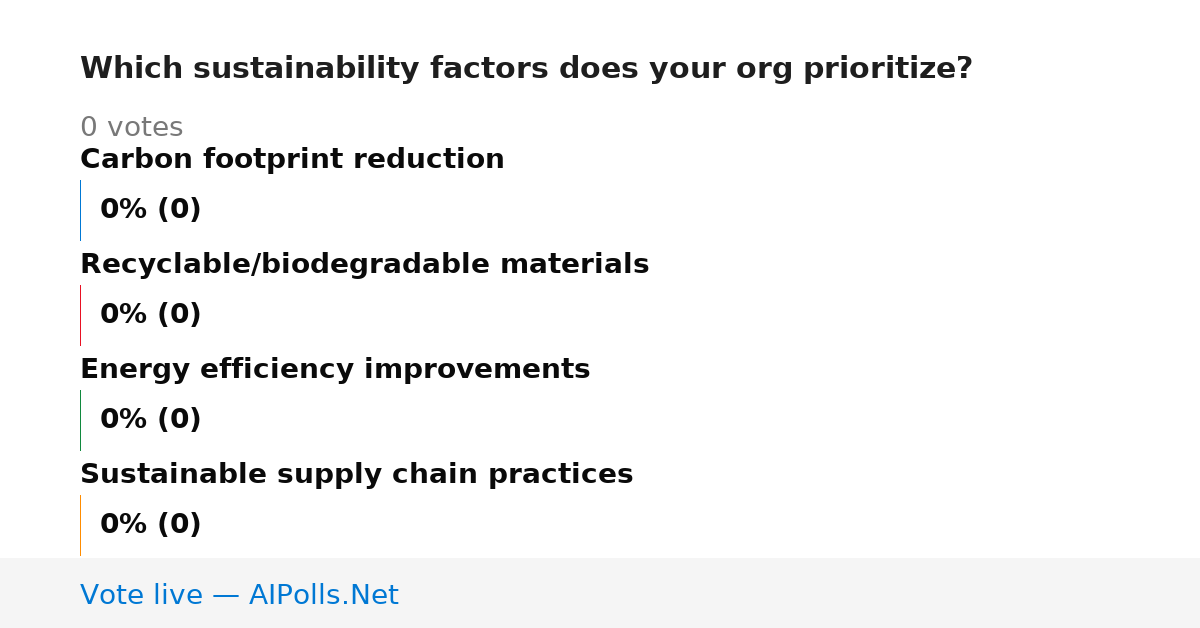 Which sustainability factors does your org prioritize?

0 votes

Carbon footprint reduction

0% (0)

Recyclable/biodegradable materials

0% (0)

Energy efficiency improvements

0% (0)

Sustainable supply chain practices

0% (0)

Vote live — AIPolls.Net